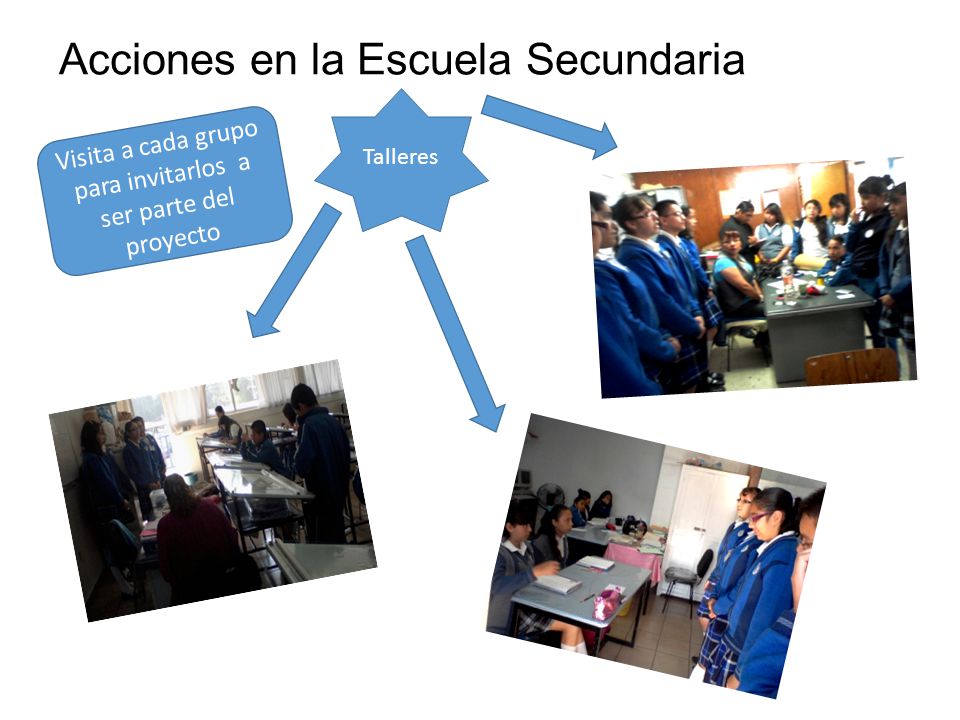 Acciones en la Escuela Secundaria

Visita a cada grupo para invitarlos a ser parte del proyecto

Talleres